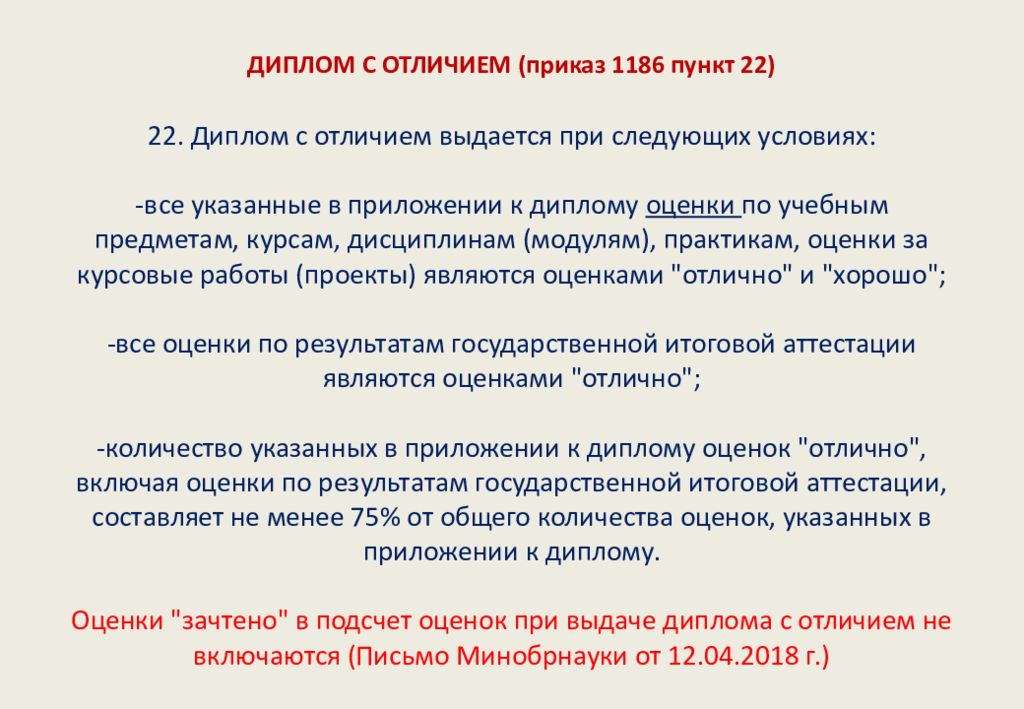 ДИПЛОМ С ОТЛИЧИЕМ (приказ 1186 пункт 22)

22. Диплом с отличием выдается при следующих условиях:

-все указанные в приложении к диплому оценки по учебным предметам, курсам, дисциплинам (модулям), практикам, оценки за курсовые работы (проекты) являются оценками "отлично" и "хорошо";

-все оценки по результатам государственной итоговой аттестации являются оценками "отлично";

-количество указанных в приложении к диплому оценок "отлично", включая оценки по результатам государственной итоговой аттестации, составляет не менее 75% от общего количества оценок, указанных в приложении к диплому.

Оценки "зачтено" в подсчет оценок при выдаче диплома с отличием не включаются (Письмо Минобрнауки от 12.04.2018 г.)